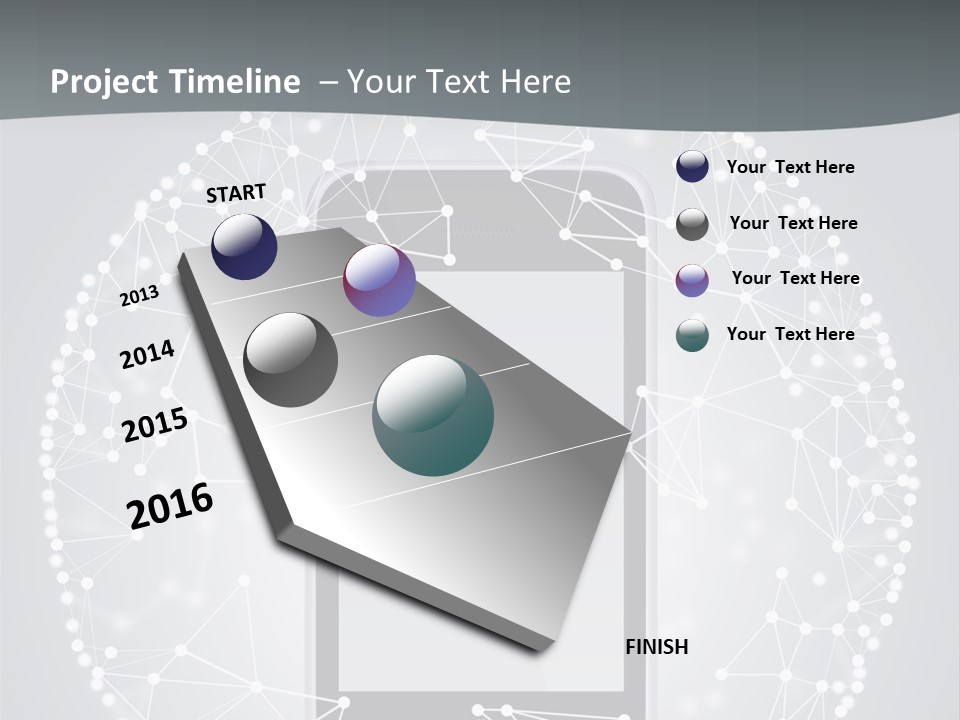 Project Timeline – Your Text Here

START

2013

2014

2015

2016

FINISH

Your Text Here

Your Text Here

Your Text Here

Your Text Here